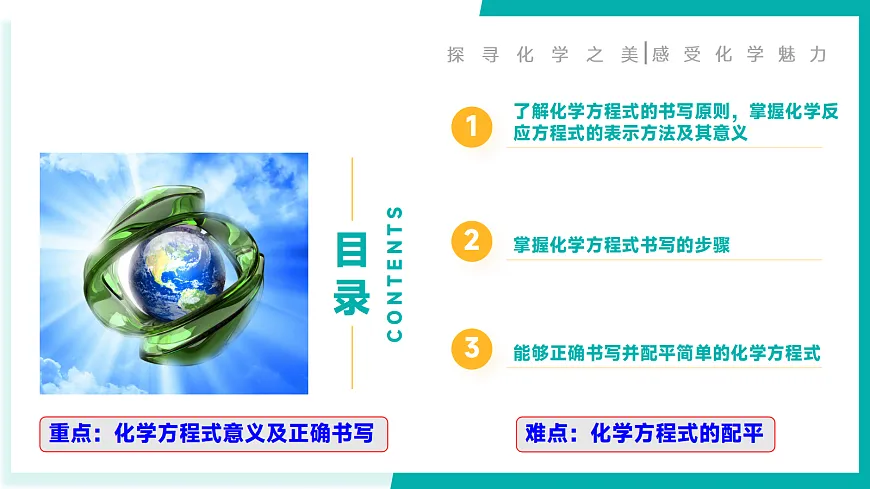 探寻化学之美|感受化学魅力

目录

CONTENTS

1 了解化学方程式的书写原则，掌握化学反应方程式的表示方法及其意义

2 掌握化学方程式书写的步骤

3 能够正确书写并配平简单的化学方程式

重点：化学方程式意义及正确书写

难点：化学方程式的配平